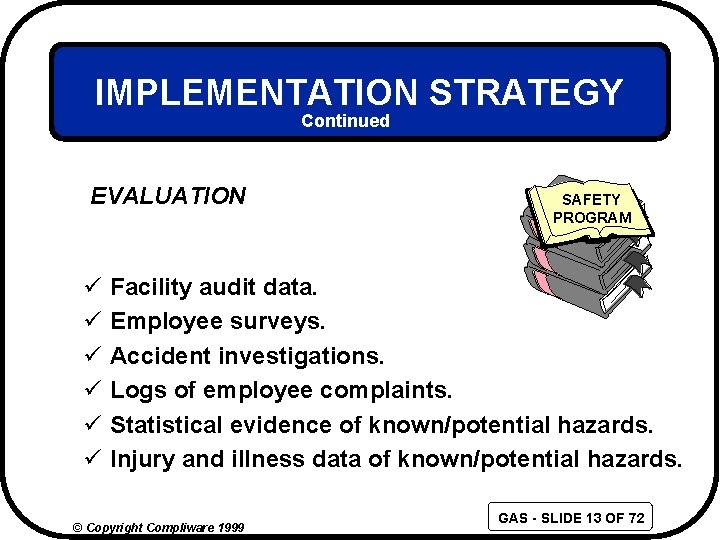 IMPLEMENTATION STRATEGY
Continued

EVALUATION

SAFETY PROGRAM

✓ Facility audit data.
✓ Employee surveys.
✓ Accident investigations.
✓ Logs of employee complaints.
✓ Statistical evidence of known/potential hazards.
✓ Injury and illness data of known/potential hazards.

© Copyright Compliware 1999

GAS - SLIDE 13 OF 72